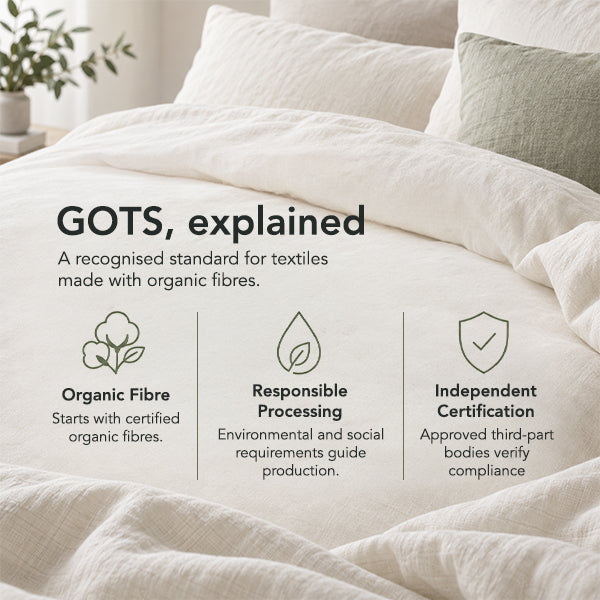 GOTS, explained

A recognised standard for textiles made with organic fibres.

Organic Fibre

Starts with certified organic fibres.

Responsible Processing

Environmental and social requirements guide production.

Independent Certification

Approved third-part bodies verify compliance